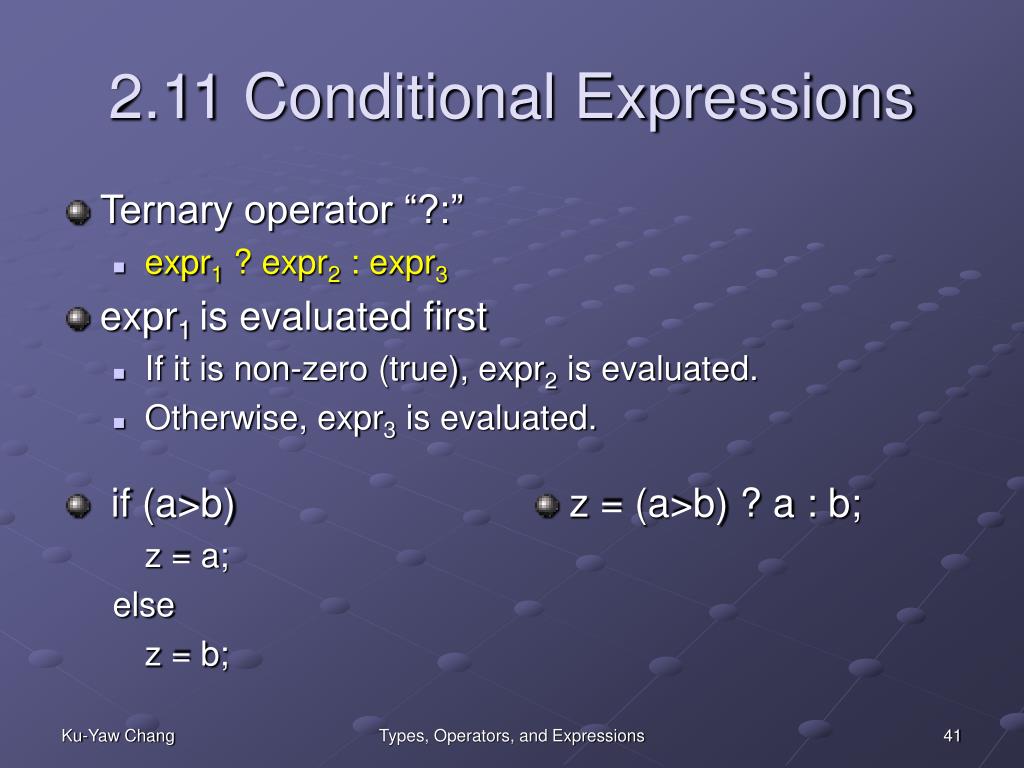 2.11 Conditional Expressions

Ternary operator “?:”

expr$_1$ ? expr$_2$ : expr$_3$

expr$_1$ is evaluated first

If it is non-zero (true), expr$_2$ is evaluated.

Otherwise, expr$_3$ is evaluated.

if (a>b)
z = a;
else
z = b;

z = (a>b) ? a : b;

Ku-Yaw Chang

Types, Operators, and Expressions

41